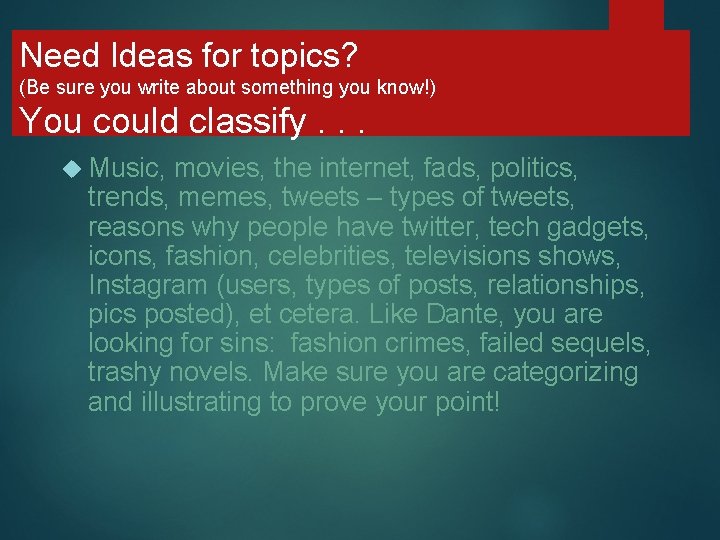 Need Ideas for topics?
(Be sure you write about something you know!)
You could classify . . .

Music, movies, the internet, fads, politics, trends, memes, tweets – types of tweets, reasons why people have twitter, tech gadgets, icons, fashion, celebrities, televisions shows, Instagram (users, types of posts, relationships, pics posted), et cetera. Like Dante, you are looking for sins: fashion crimes, failed sequels, trashy novels. Make sure you are categorizing and illustrating to prove your point!